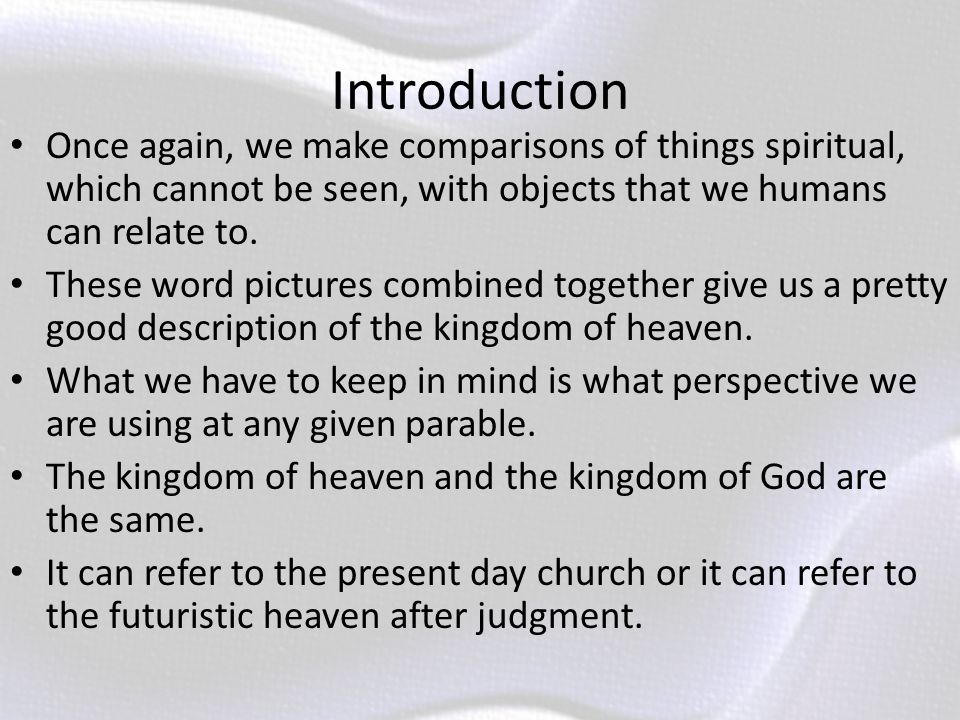 Introduction

• Once again, we make comparisons of things spiritual, which cannot be seen, with objects that we humans can relate to.

• These word pictures combined together give us a pretty good description of the kingdom of heaven.

• What we have to keep in mind is what perspective we are using at any given parable.

• The kingdom of heaven and the kingdom of God are the same.

• It can refer to the present day church or it can refer to the futuristic heaven after judgment.